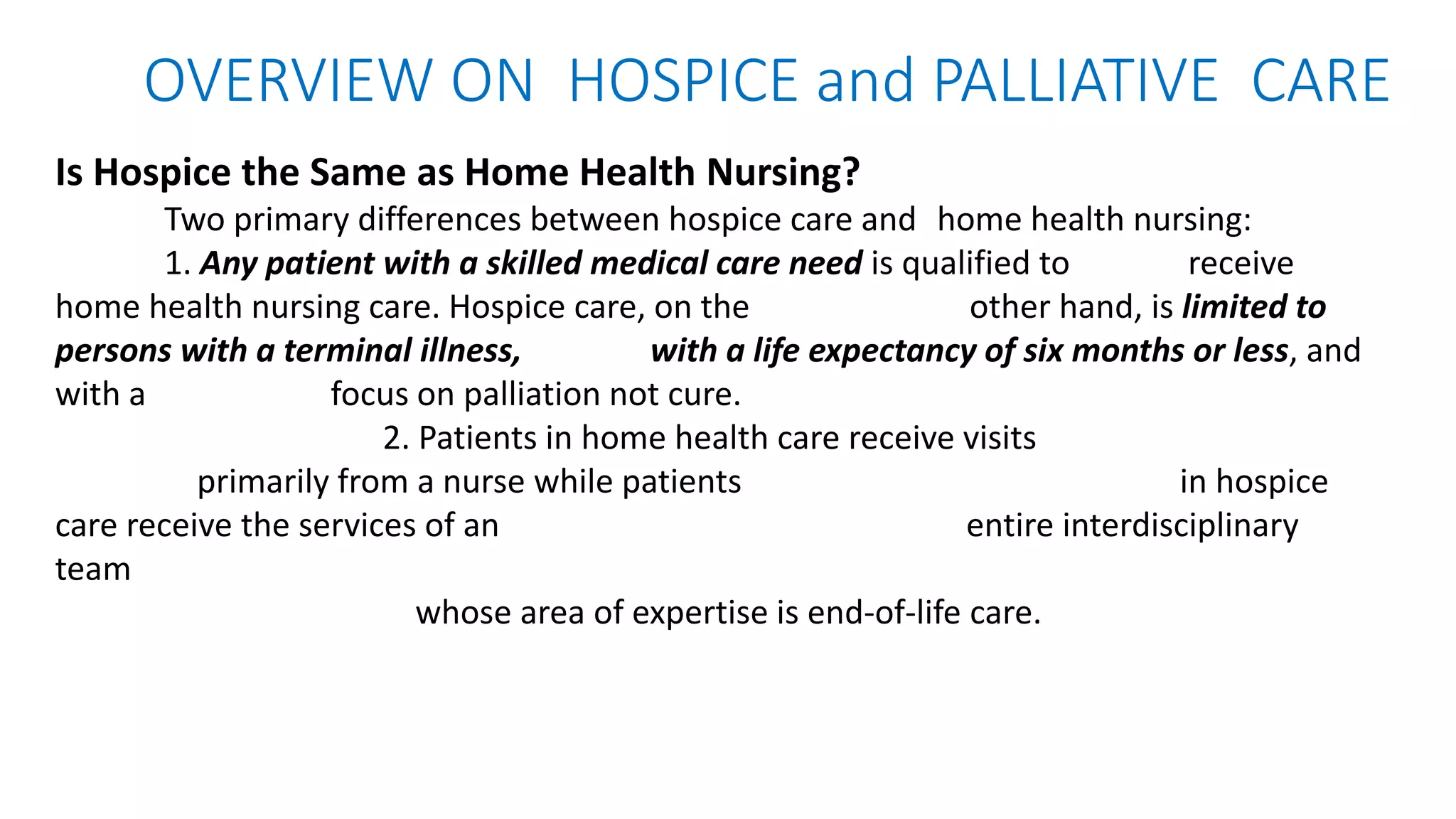 OVERVIEW ON HOSPICE and PALLIATIVE CARE

Is Hospice the Same as Home Health Nursing?

Two primary differences between hospice care and home health nursing:

1. Any patient with a skilled medical care need is qualified to receive home health nursing care. Hospice care, on the other hand, is limited to persons with a terminal illness, with a life expectancy of six months or less, and with a focus on palliation not cure.

2. Patients in home health care receive visits primarily from a nurse while patients in hospice care receive the services of an entire interdisciplinary team whose area of expertise is end-of-life care.